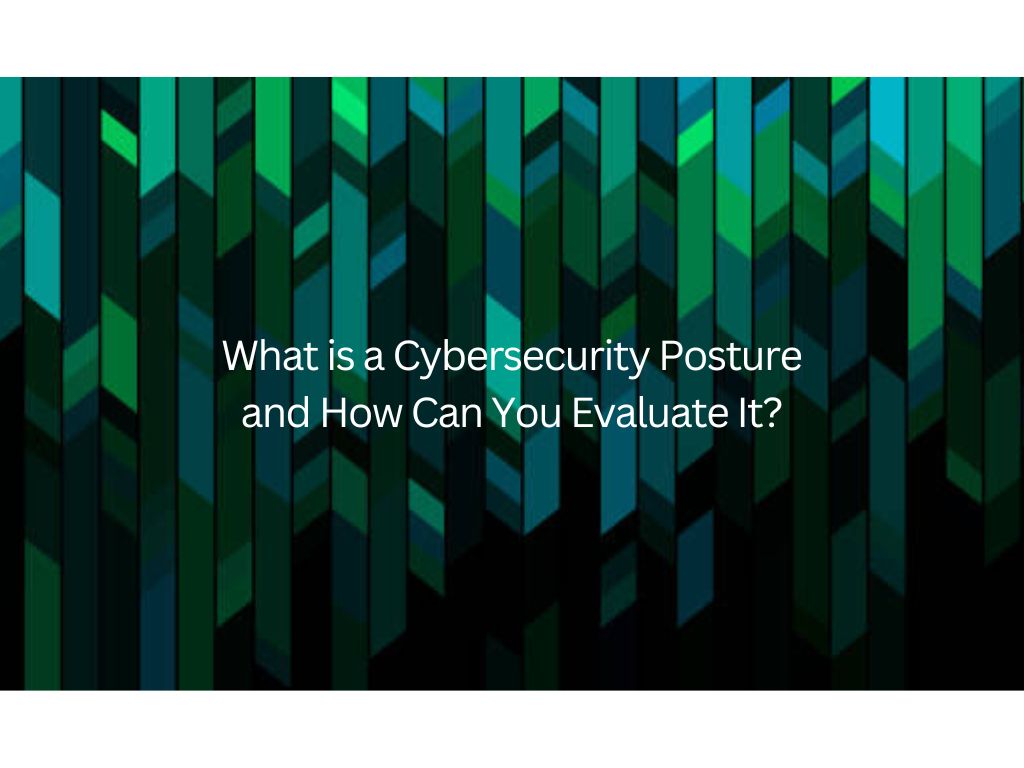 What is a Cybersecurity Posture and How Can You Evaluate It?